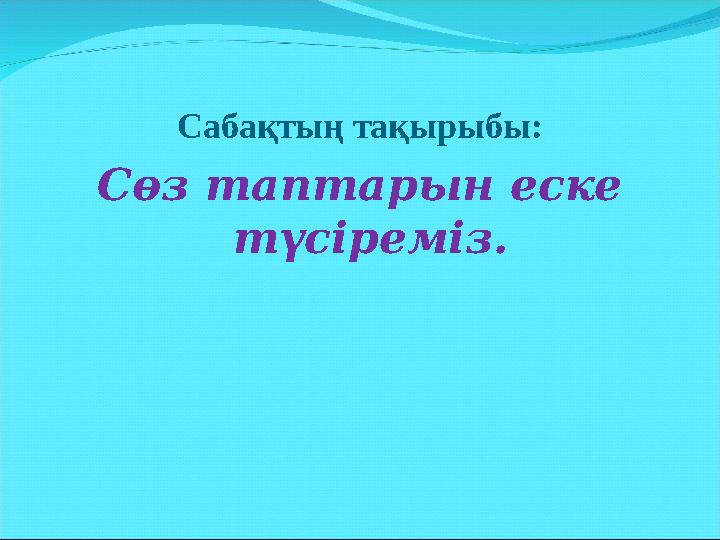 Сабақтың тақырыбы:

Сөз таптарын еске түсіреміз.